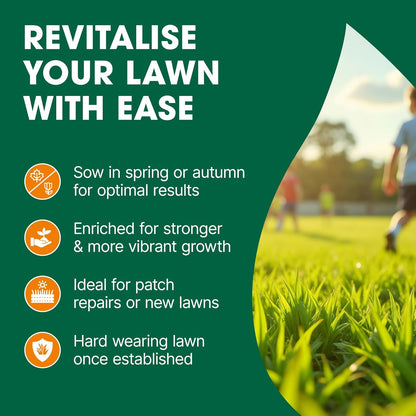 REVITALISE YOUR LAWN WITH EASE

Sow in spring or autumn for optimal results

Enriched for stronger & more vibrant growth

Ideal for patch repairs or new lawns

Hard wearing lawn once established